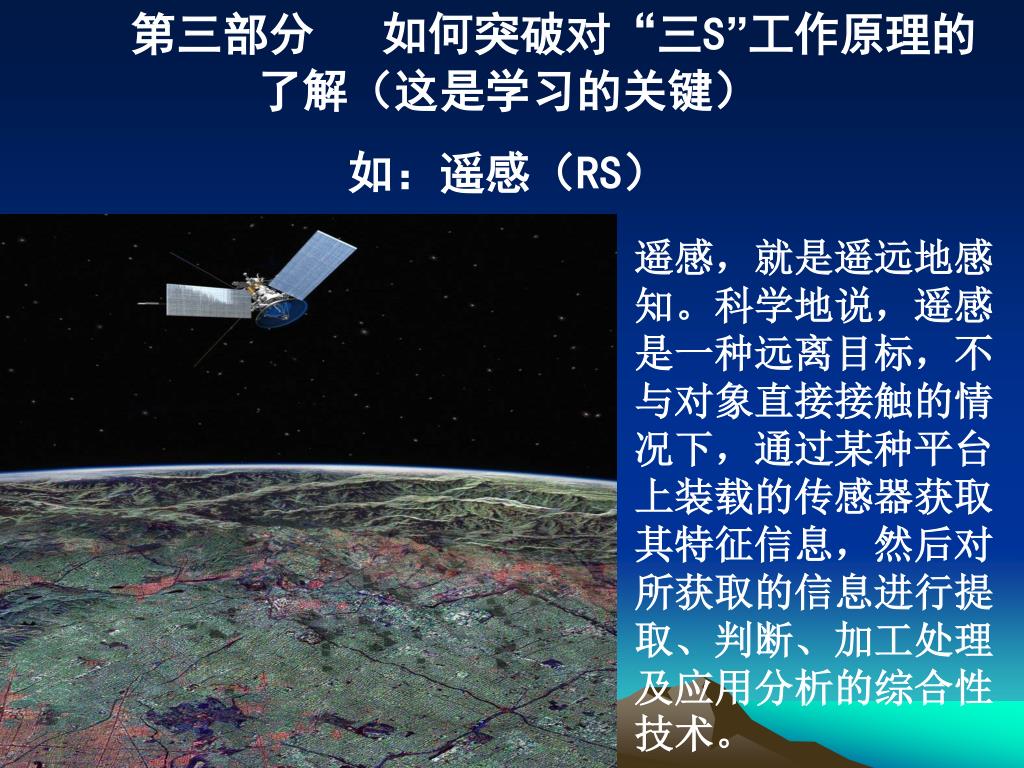 第三部分　如何突破对“三S”工作原理的了解（这是学习的关键）

如：遥感（RS）

遥感，就是遥远地感知。科学地说，遥感是一种远离目标，不与对象直接接触的情况下，通过某种平台上装载的传感器获取其特征信息，然后对所获取的信息进行提取、判断、加工处理及应用分析的综合性技术。